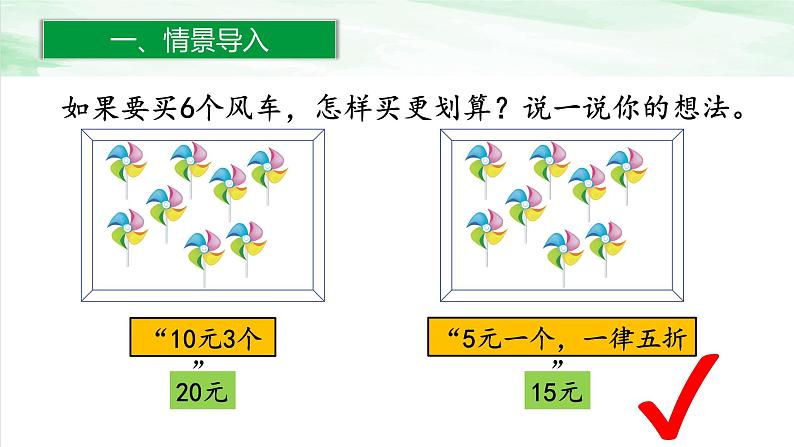 一、情景导入

如果要买6个风车，怎样买更划算？说一说你的想法。

“10元3个”

20元

“5元一个，一律五折”

15元